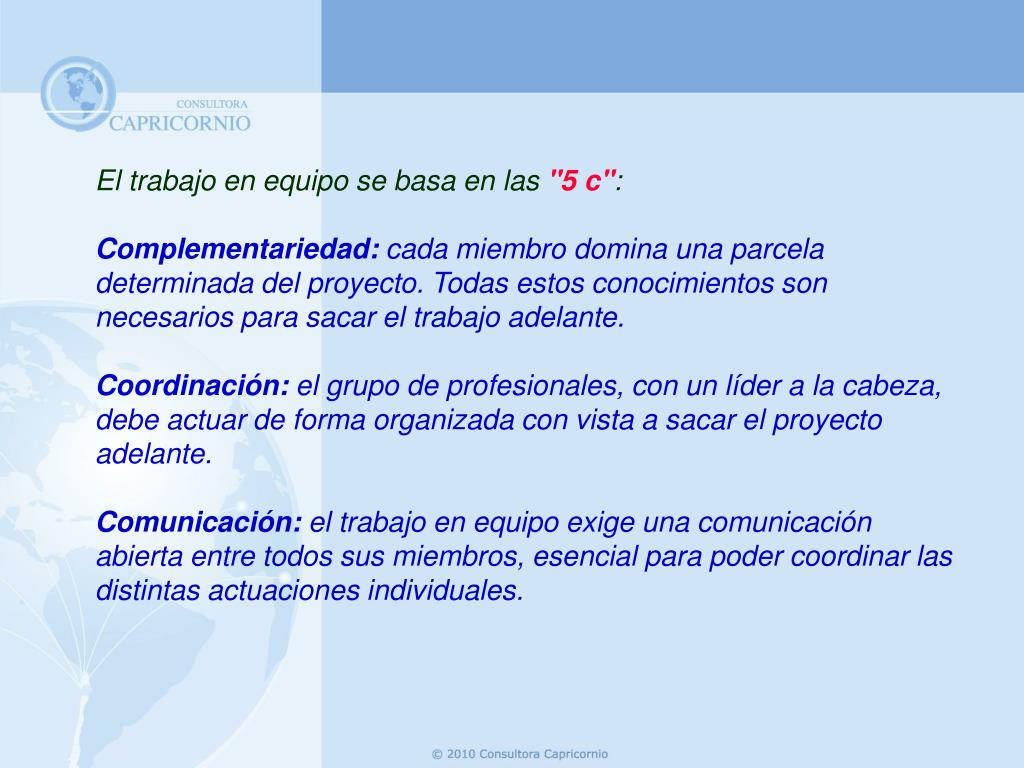 CONSULTORA
CAPRICORNIO

El trabajo en equipo se basa en las "5 c":

Complementariedad: cada miembro domina una parcela determinada del proyecto. Todas estos conocimientos son necesarios para sacar el trabajo adelante.

Coordinación: el grupo de profesionales, con un líder a la cabeza, debe actuar de forma organizada con vista a sacar el proyecto adelante.

Comunicación: el trabajo en equipo exige una comunicación abierta entre todos sus miembros, esencial para poder coordinar las distintas actuaciones individuales.

© 2010 Consultora Capricornio